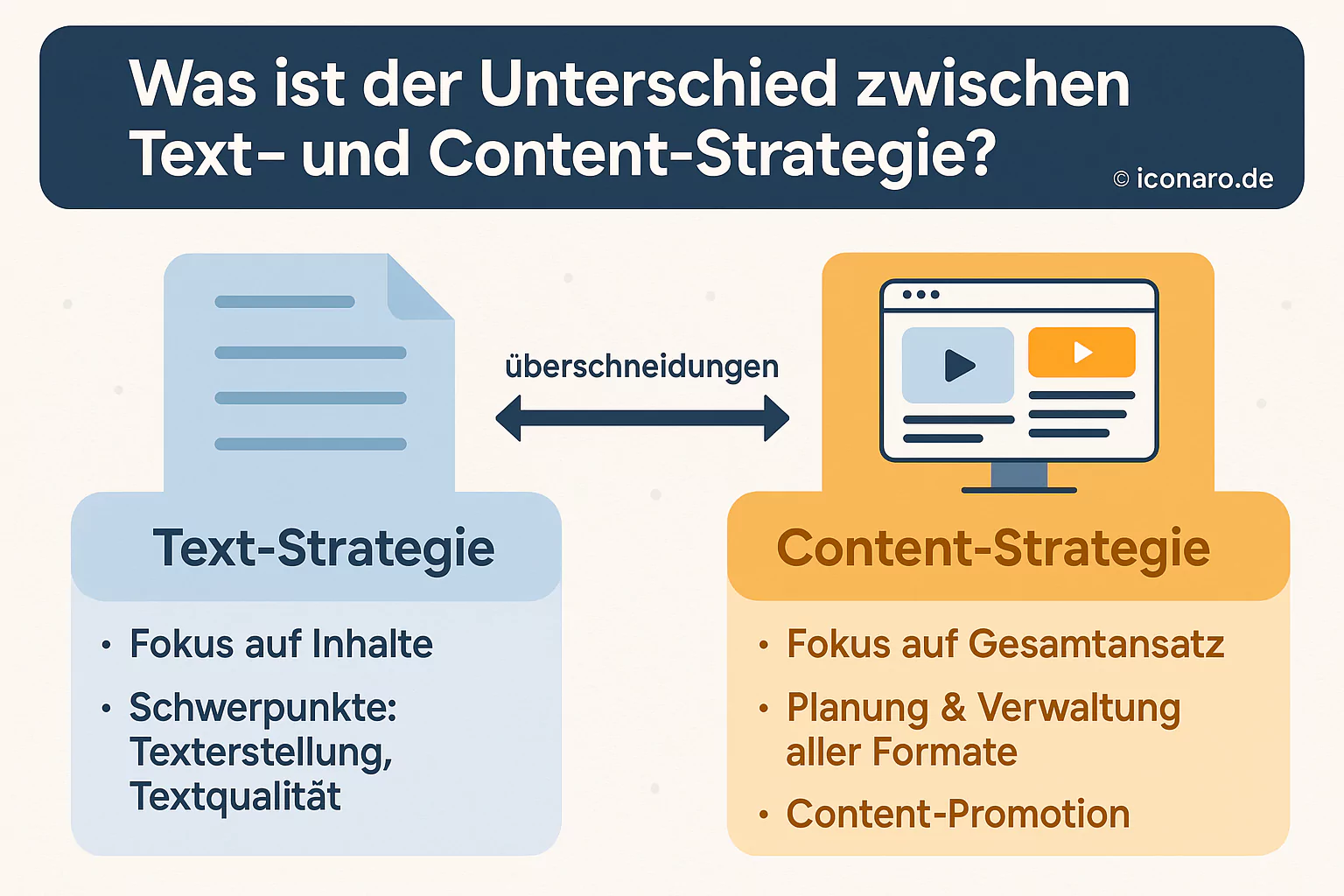 Was ist der Unterschied zwischen Text- und Content-Strategie?

© iconaro.de

überschneidungen

Text-Strategie

• Fokus auf Inhalte
• Schwerpunkte: Texterstellung, Textqualität

Content-Strategie

• Fokus auf Gesamtansatz
• Planung & Verwaltung aller Formate
• Content-Promotion